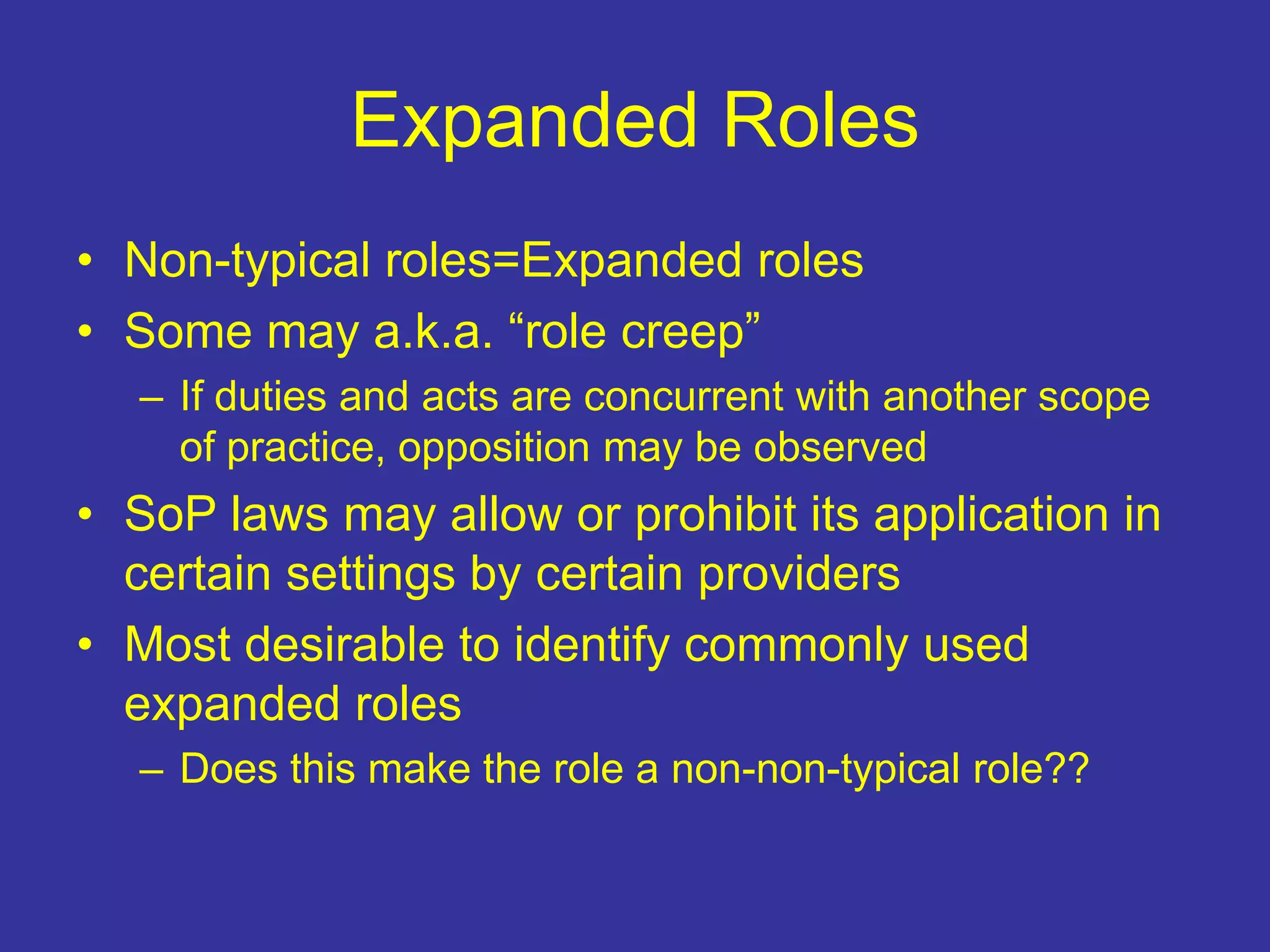 Expanded Roles

• Non-typical roles=Expanded roles
• Some may a.k.a. “role creep”
– If duties and acts are concurrent with another scope of practice, opposition may be observed
• SoP laws may allow or prohibit its application in certain settings by certain providers
• Most desirable to identify commonly used expanded roles
– Does this make the role a non-non-typical role??